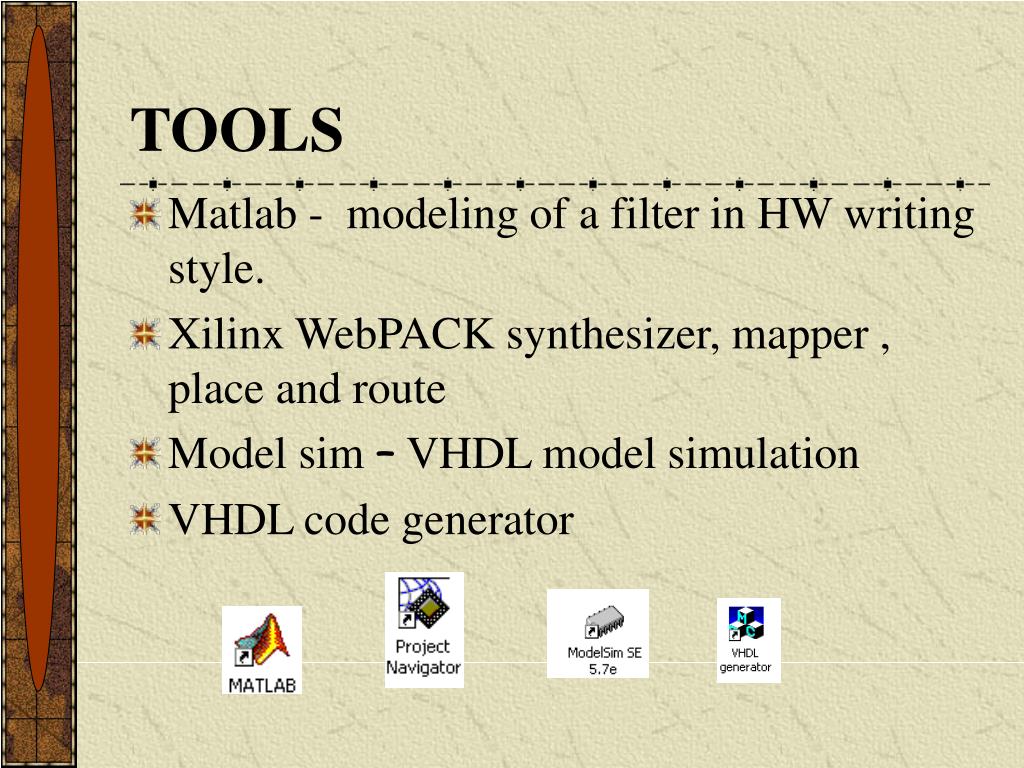 TOOLS

Matlab - modeling of a filter in HW writing style.

Xilinx WebPACK synthesizer, mapper , place and route

Model sim – VHDL model simulation

VHDL code generator

MATLAB

Project Navigator

ModelSim SE 5.7e

VHDL generator